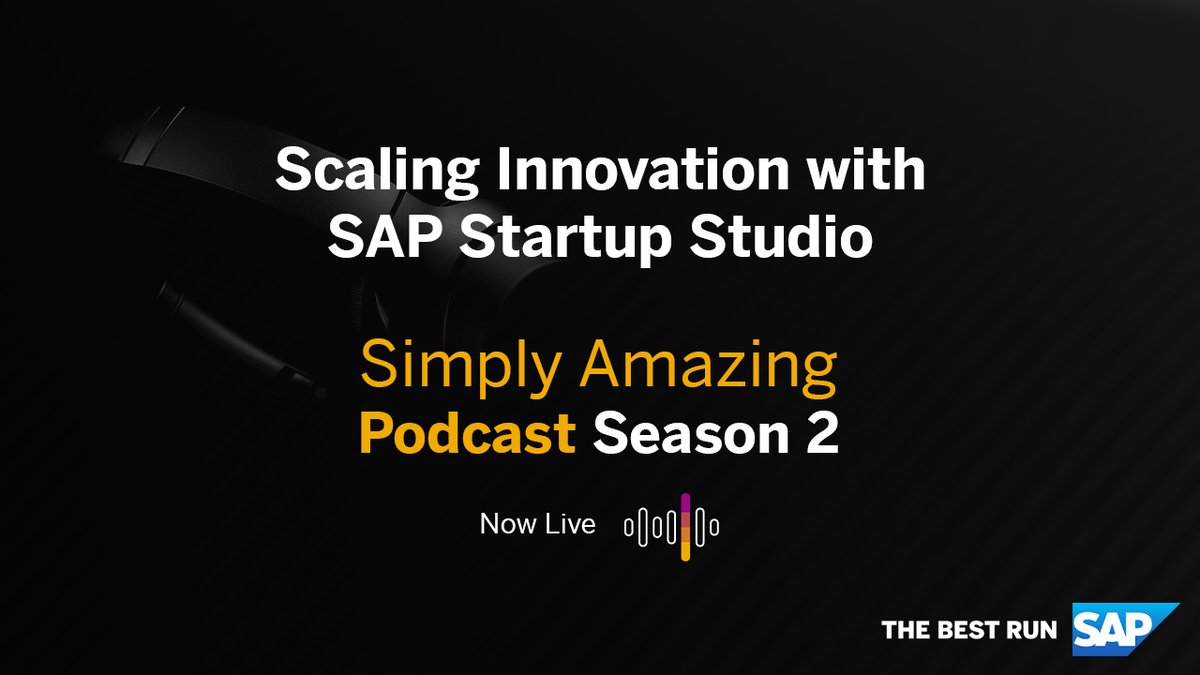 Scaling Innovation with SAP Startup Studio

Simply Amazing
Podcast Season 2

Now Live

THE BEST RUN SAP